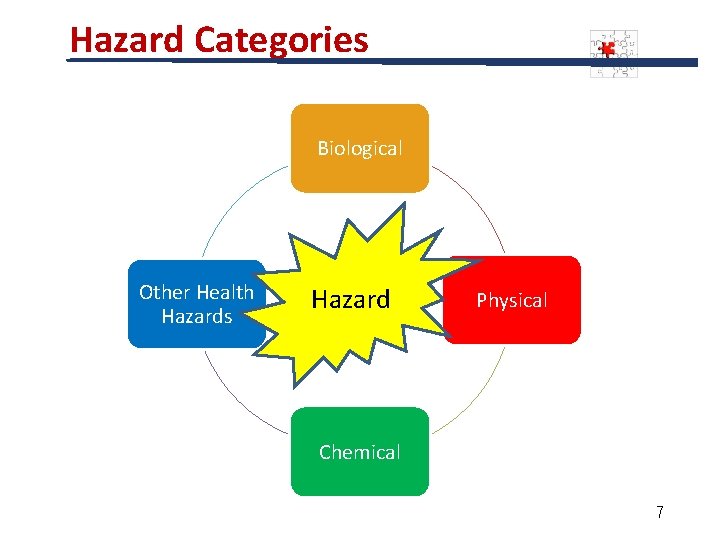 Hazard Categories

Biological

Other Health Hazards

Hazard

Physical

Chemical

7